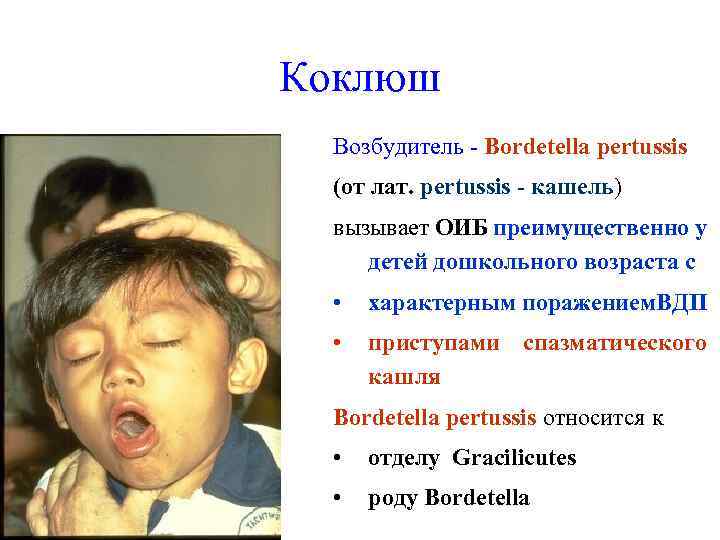 Коклюш

Возбудитель - Bordetella pertussis

(от лат. pertussis - кашель)

вызывает ОИБ преимущественно у детей дошкольного возраста с

• характерным поражениемВДП

• приступами спазматического кашля

Bordetella pertussis относится к

• отделу Gracilicutes

• роду Bordetella